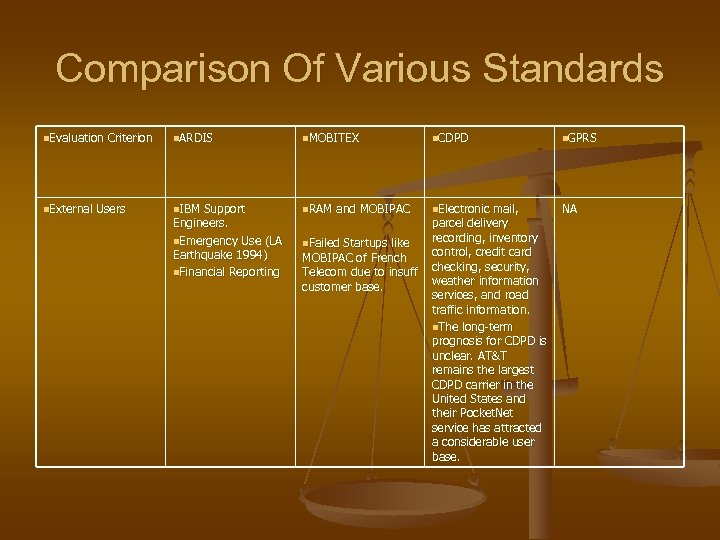 Comparison Of Various Standards

| Evaluation Criterion | ARDIS | MOBITEX | CDPD | GPRS |
|---|---|---|---|---|
| External Users | IBM Support Engineers. Emergency Use (LA Earthquake 1994) Financial Reporting | RAM and MOBIPAC Failed Startups like MOBIPAC of French Telecom due to insuff customer base. | Electronic mail, parcel delivery recording, inventory control, credit card checking, security, weather information services, and road traffic information. The long-term prognosis for CDPD is unclear. AT&T remains the largest CDPD carrier in the United States and their PocketNet service has attracted a considerable user base. | NA |